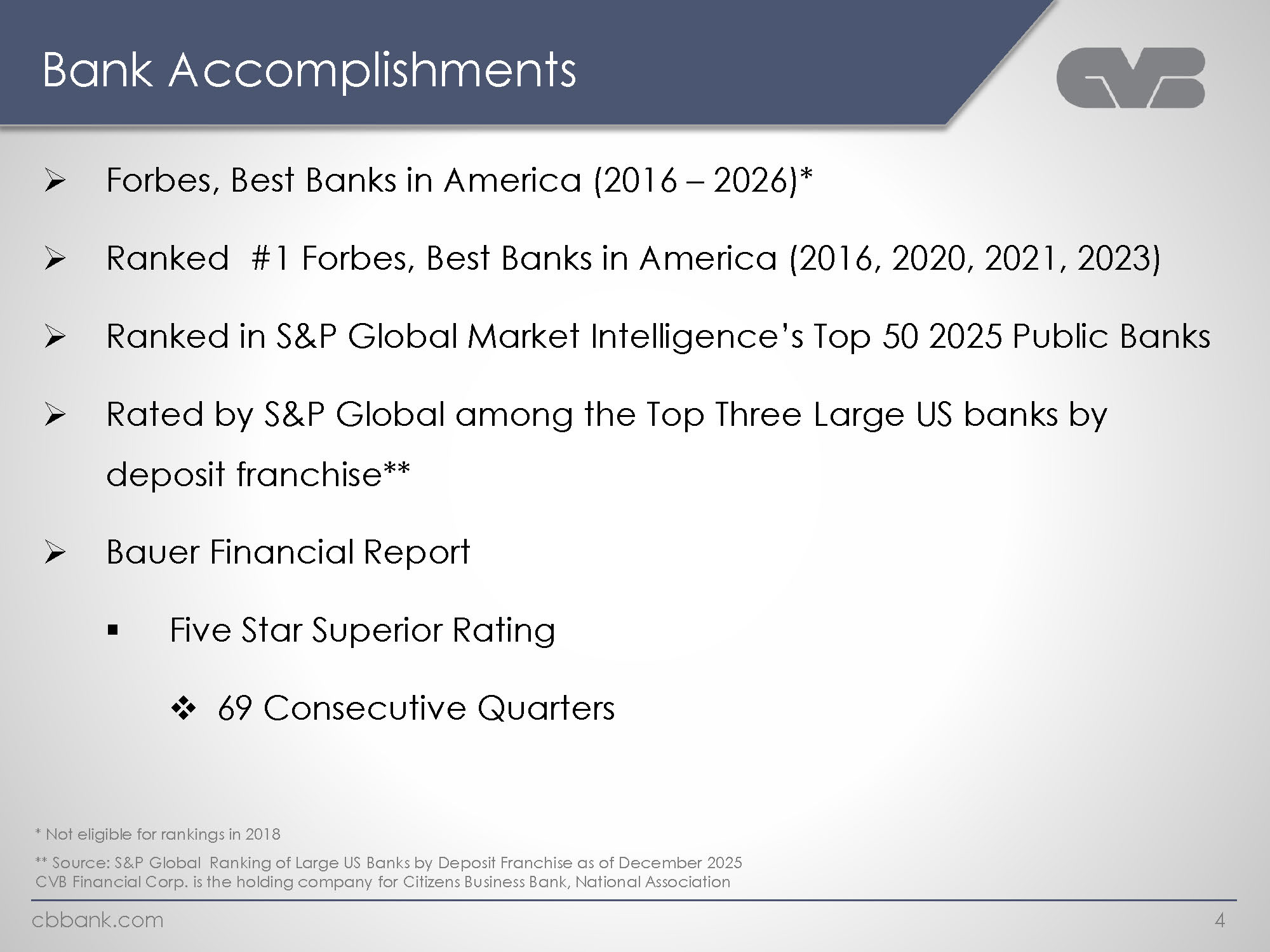 Bank Accomplishments

CVB

➢ Forbes, Best Banks in America (2016 – 2026)*

➢ Ranked #1 Forbes, Best Banks in America (2016, 2020, 2021, 2023)

➢ Ranked in S&P Global Market Intelligence's Top 50 2025 Public Banks

➢ Rated by S&P Global among the Top Three Large US banks by deposit franchise**

➢ Bauer Financial Report

▪ Five Star Superior Rating

❖ 69 Consecutive Quarters

* Not eligible for rankings in 2018

** Source: S&P Global Ranking of Large US Banks by Deposit Franchise as of December 2025
CVB Financial Corp. is the holding company for Citizens Business Bank, National Association

cbbank.com

4